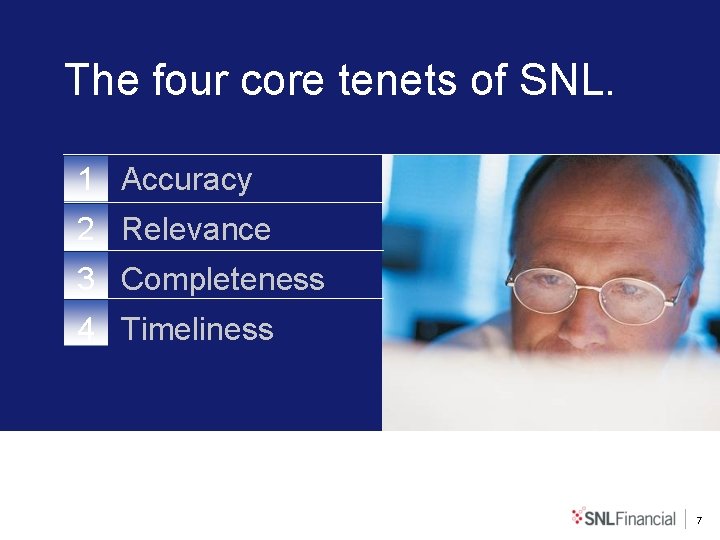 The four core tenets of SNL.

1 Accuracy

2 Relevance

3 Completeness

4 Timeliness

SNLFinancial 7